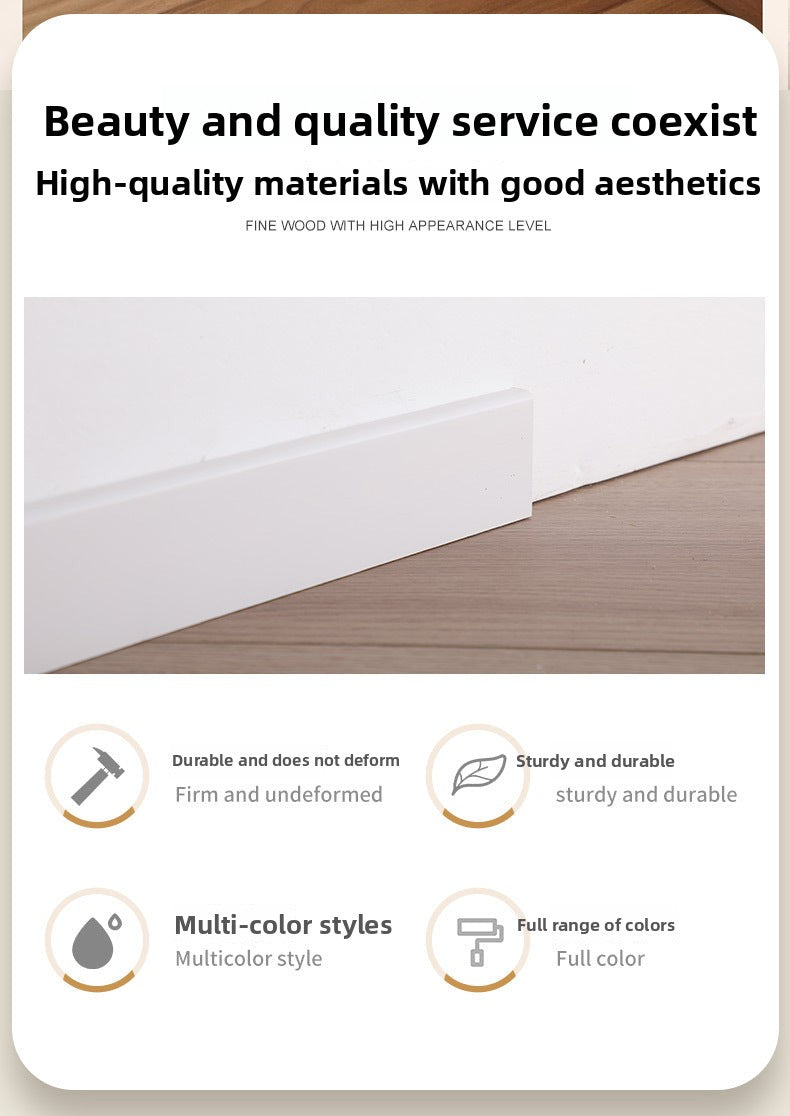 Beauty and quality service coexist
High-quality materials with good aesthetics
FINE WOOD WITH HIGH APPEARANCE LEVEL

Durable and does not deform
Firm and undeformed

Sturdy and durable
sturdy and durable

Multi-color styles
Multicolor style

Full range of colors
Full color